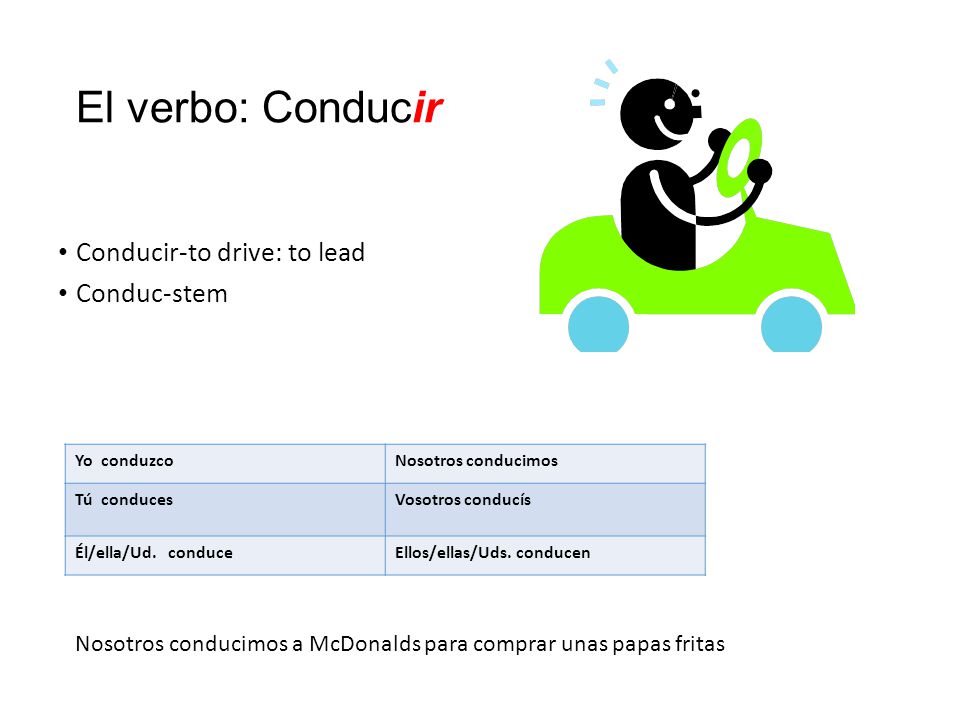 El verbo: Conducir

• Conducir-to drive: to lead
• Conduc-stem

| Yo conduzco | Nosotros conducimos |
|---|---|
| Tú conduces | Vosotros conducís |
| Él/ella/Ud. conduce | Ellos/ellas/Uds. conducen |

Nosotros conducimos a McDonalds para comprar unas papas fritas